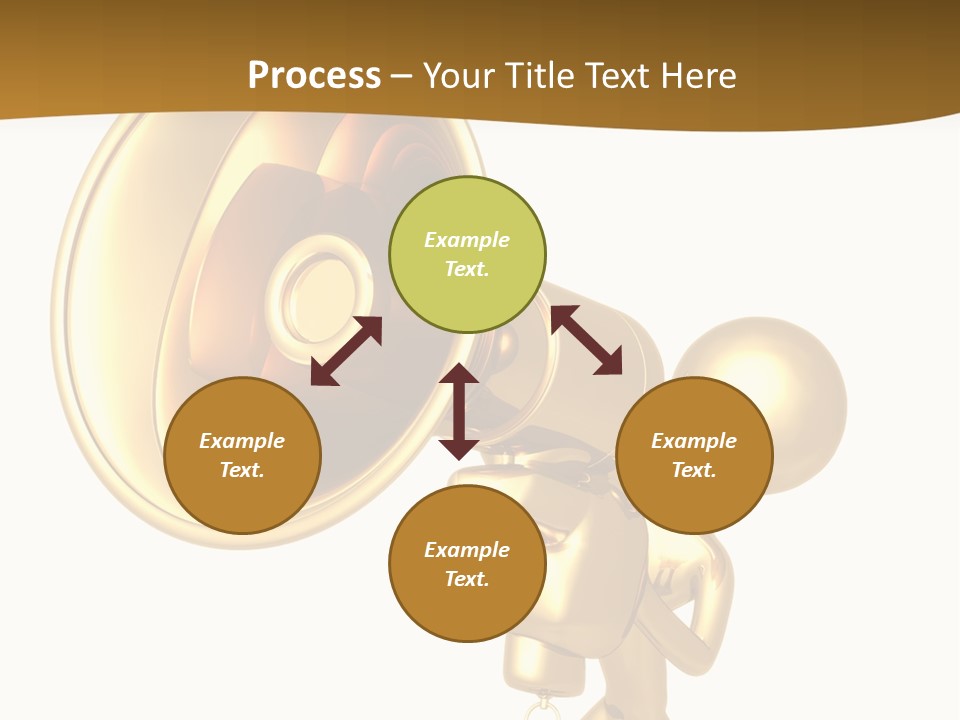 Process – Your Title Text Here

Example Text.

Example Text.

Example Text.

Example Text.